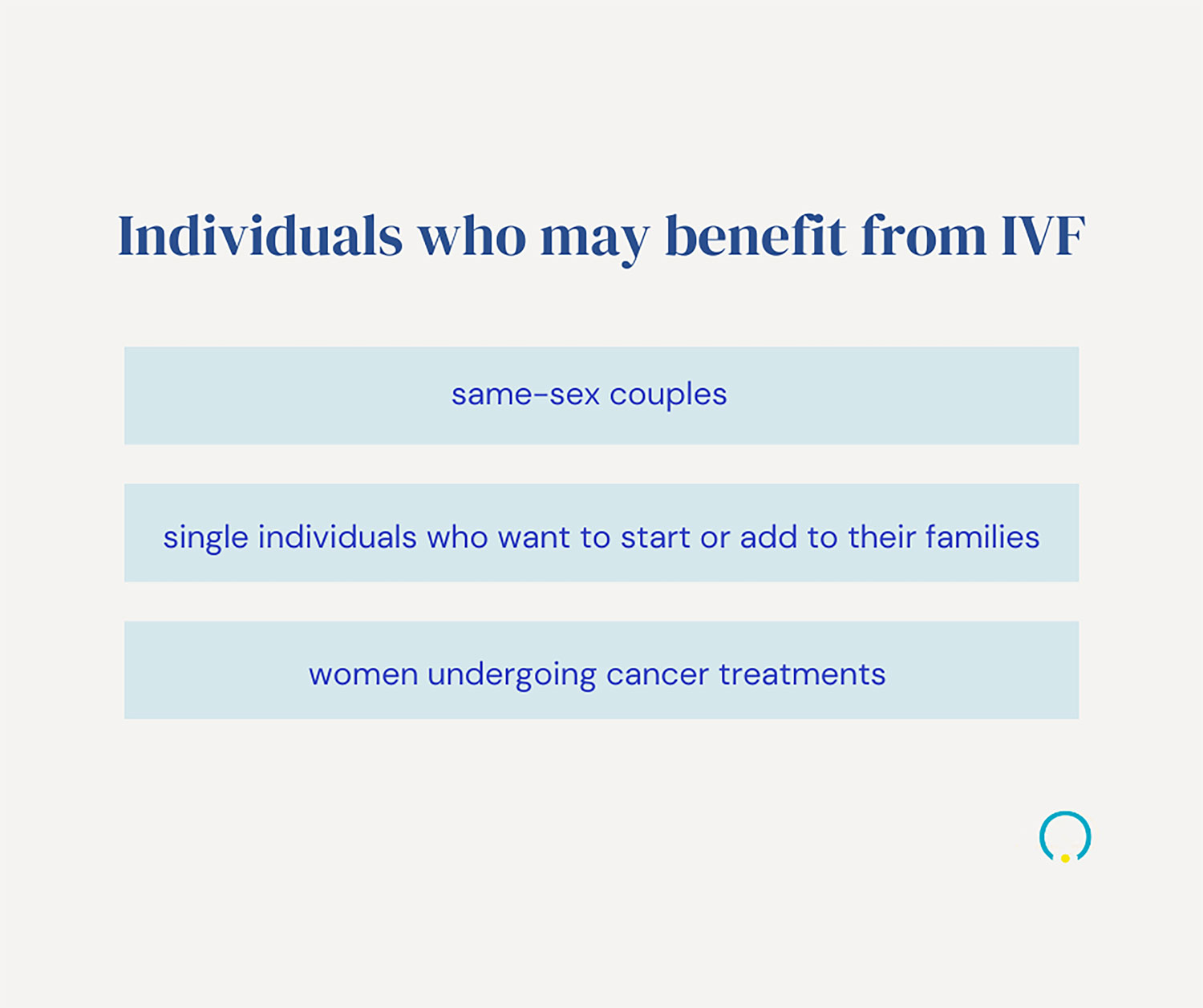 Individuals who may benefit from IVF

same-sex couples

single individuals who want to start or add to their families

women undergoing cancer treatments